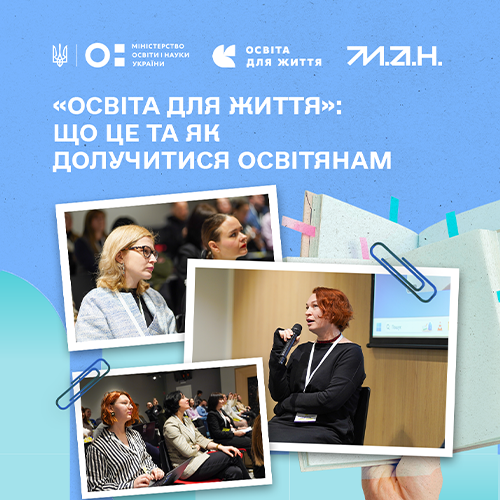 МІНІСТЕРСТВО ОСВІТИ І НАУКИ УКРАЇНИ

ОСВІТА ДЛЯ ЖИТТЯ

М.А.Н.

«ОСВІТА ДЛЯ ЖИТТЯ»: ЩО ЦЕ ТА ЯК ДОЛУЧИТИСЯ ОСВІТЯНАМ